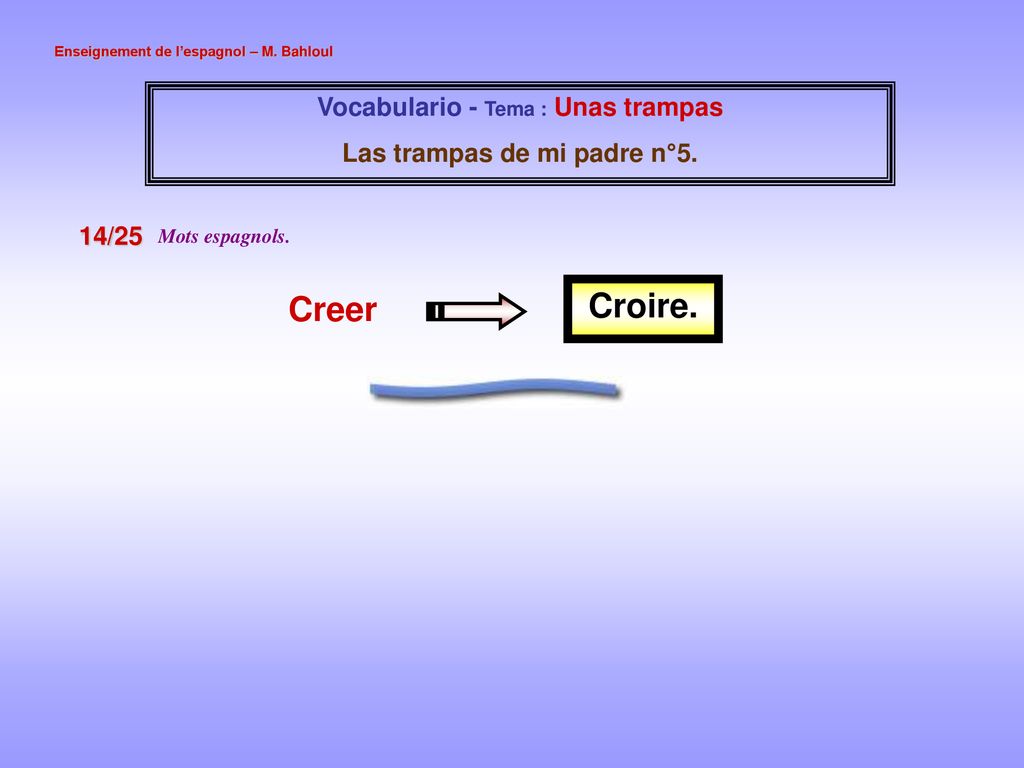 Enseignement de l'espagnol – M. Bahloul

Vocabulario - Tema : Unas trampas
Las trampas de mi padre n°5.

14/25 Mots espagnols.

Creer

Croire.